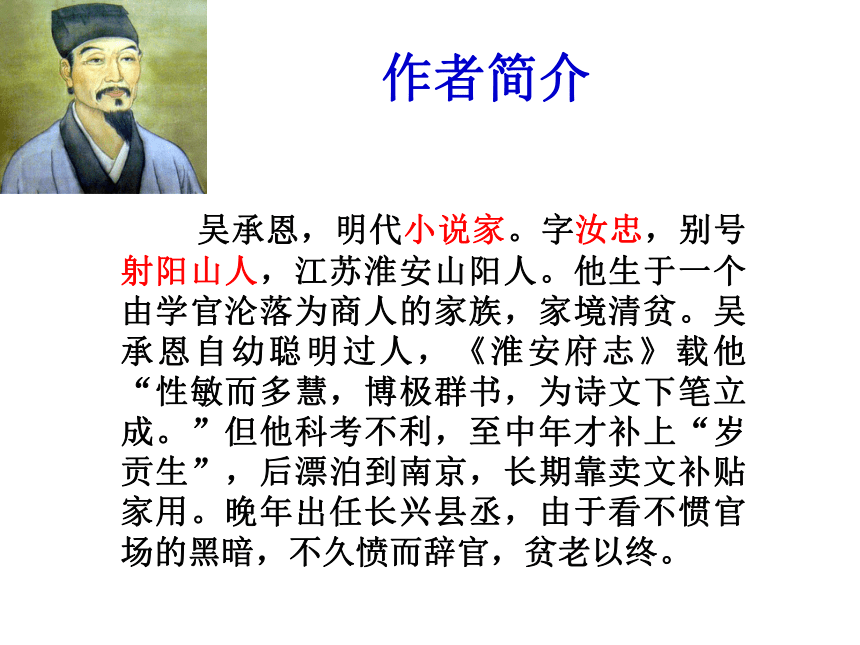 作者简介

吴承恩，明代小说家。字汝忠，别号射阳山人，江苏淮安山阳人。他生于一个由学官沦落为商人的家族，家境清贫。吴承恩自幼聪明过人，《淮安府志》载他“性敏而多慧，博极群书，为诗文下笔立成。”但他科考不利，至中年才补上“岁贡生”，后漂泊到南京，长期靠卖文补贴家用。晚年出任长兴县丞，由于看不惯官场的黑暗，不久愤而辞官，贫老以终。